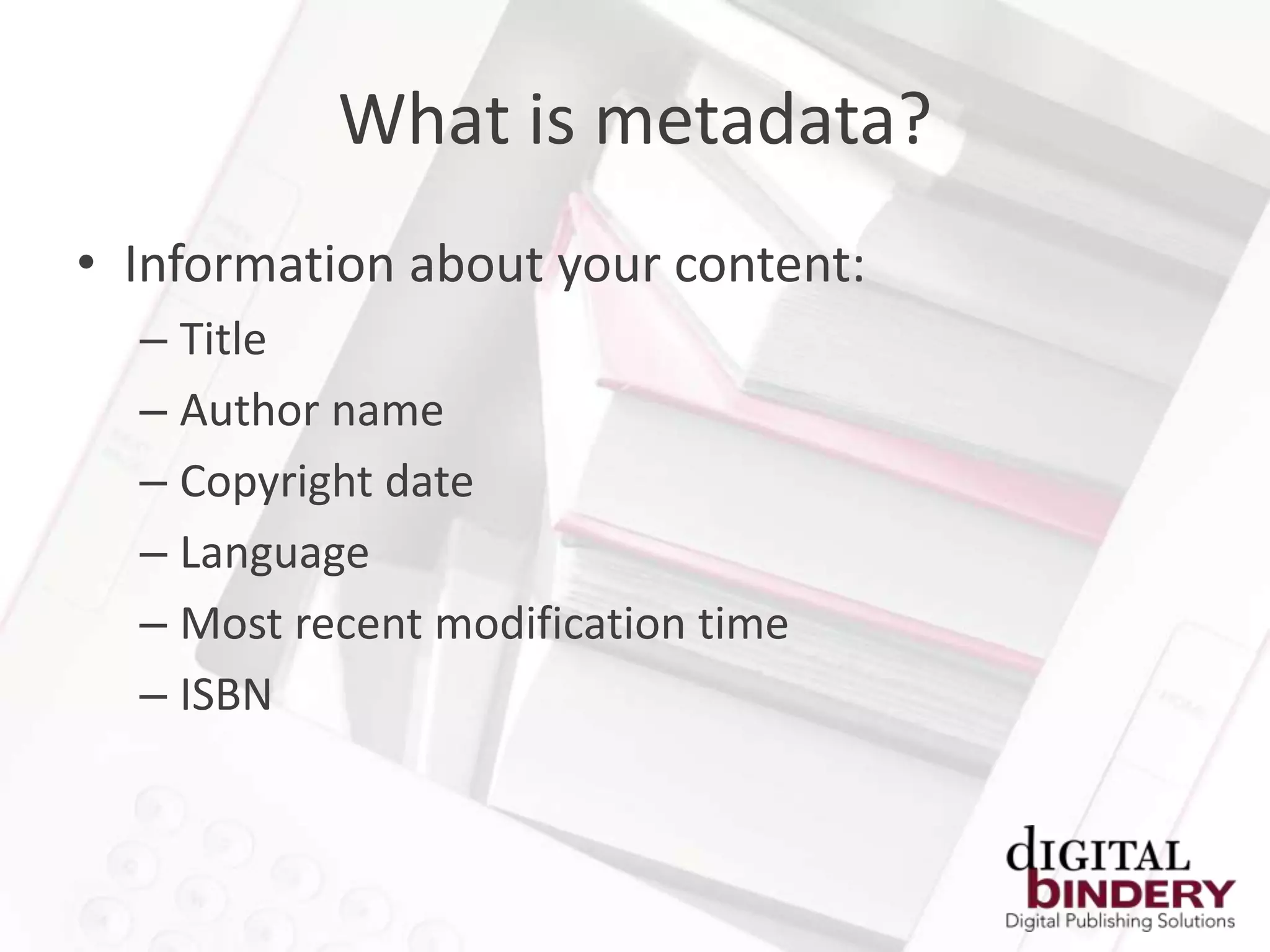 What is metadata?

• Information about your content:
– Title
– Author name
– Copyright date
– Language
– Most recent modification time
– ISBN

dIGITAL
bINDERY
Digital Publishing Solutions